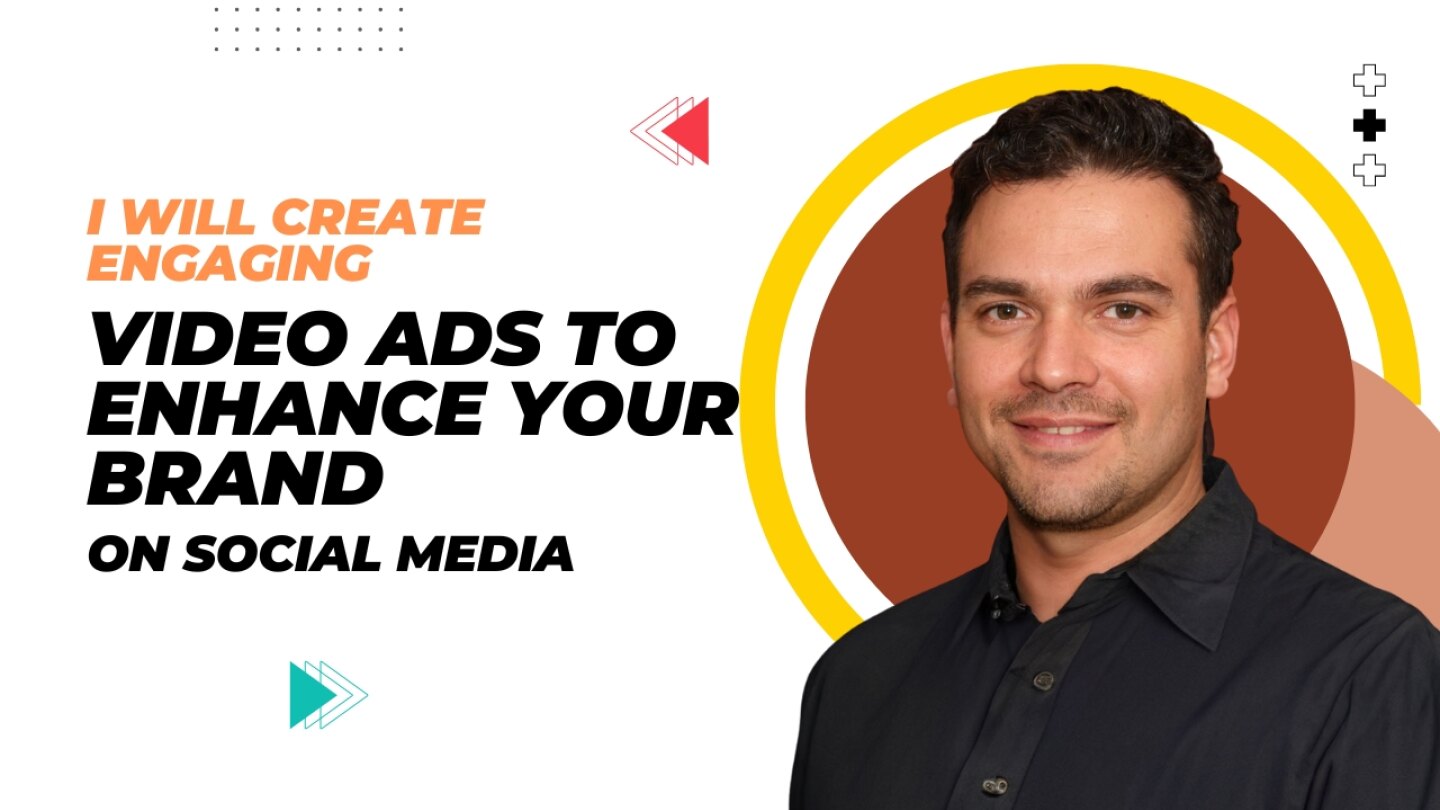 I WILL CREATE ENGAGING

VIDEO ADS TO ENHANCE YOUR BRAND

ON SOCIAL MEDIA